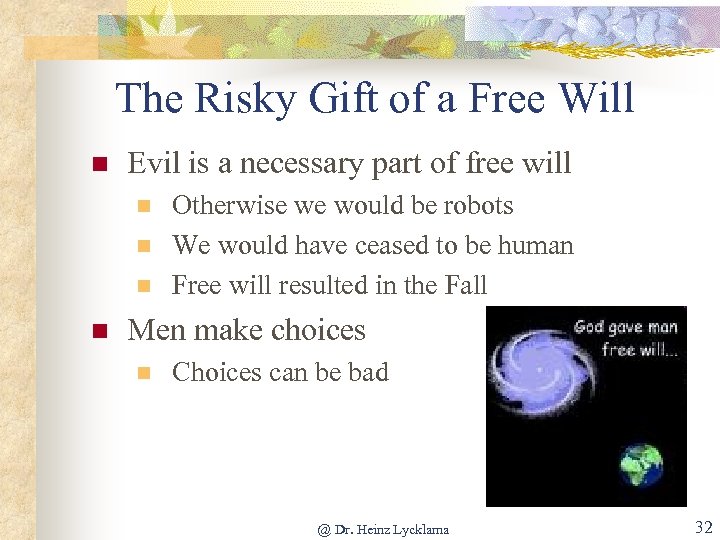 The Risky Gift of a Free Will

- Evil is a necessary part of free will
  - Otherwise we would be robots
  - We would have ceased to be human
  - Free will resulted in the Fall
- Men make choices
  - Choices can be bad

God gave man free will...

@ Dr. Heinz Lycklama

32